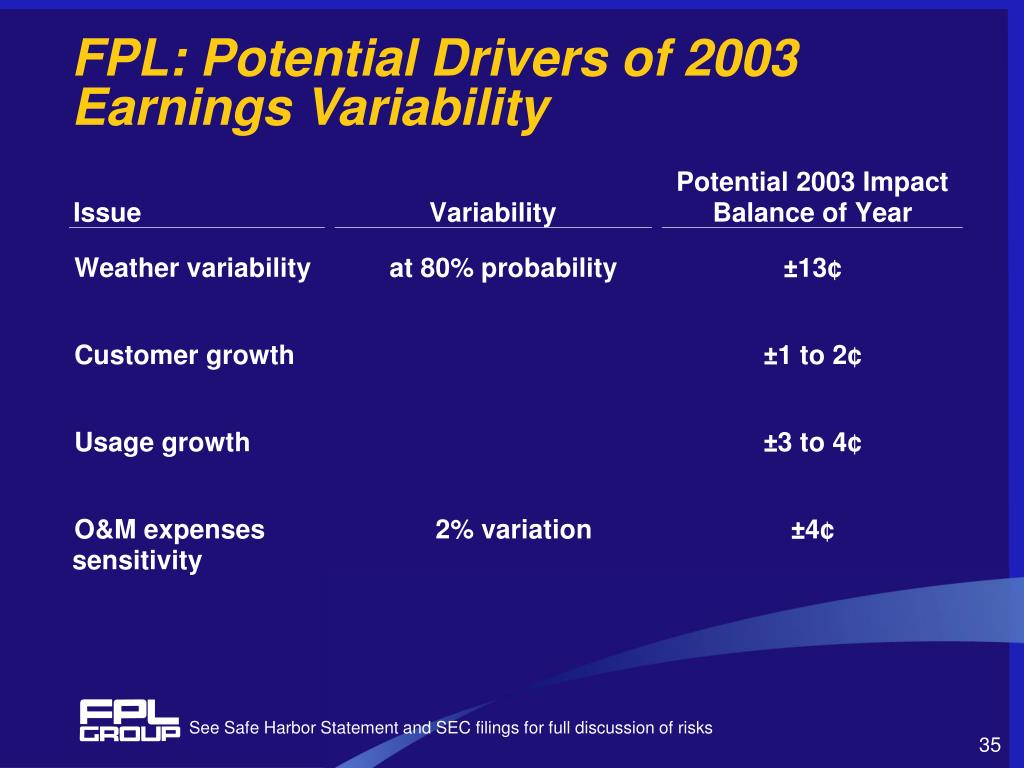 FPL: Potential Drivers of 2003 Earnings Variability

| Issue | Variability | Potential 2003 Impact Balance of Year |
|---|---|---|
| Weather variability | at 80% probability | ±13¢ |
| Customer growth | | ±1 to 2¢ |
| Usage growth | | ±3 to 4¢ |
| O&M expenses sensitivity | 2% variation | ±4¢ |

FPL GROUP

See Safe Harbor Statement and SEC filings for full discussion of risks

35